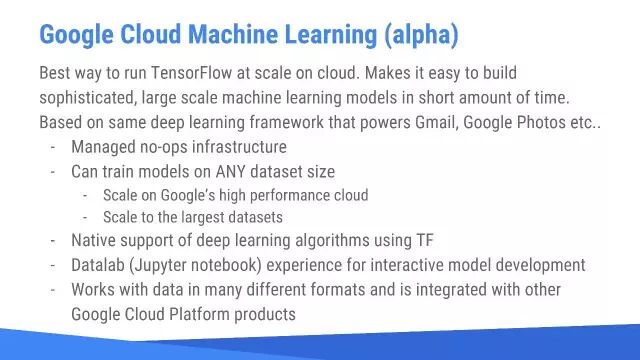 Google Cloud Machine Learning (alpha)

Best way to run TensorFlow at scale on cloud. Makes it easy to build sophisticated, large scale machine learning models in short amount of time. Based on same deep learning framework that powers Gmail, Google Photos etc..

- Managed no-ops infrastructure
- Can train models on ANY dataset size
  - Scale on Google's high performance cloud
  - Scale to the largest datasets
- Native support of deep learning algorithms using TF
- Datalab (Jupyter notebook) experience for interactive model development
- Works with data in many different formats and is integrated with other Google Cloud Platform products